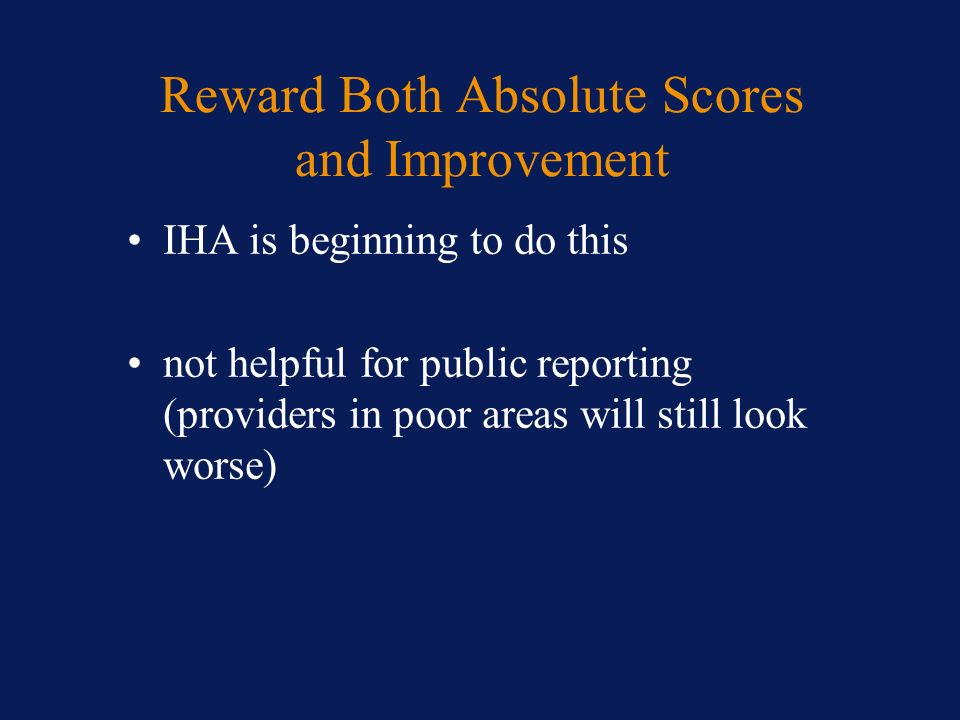 Reward Both Absolute Scores and Improvement

• IHA is beginning to do this

• not helpful for public reporting (providers in poor areas will still look worse)